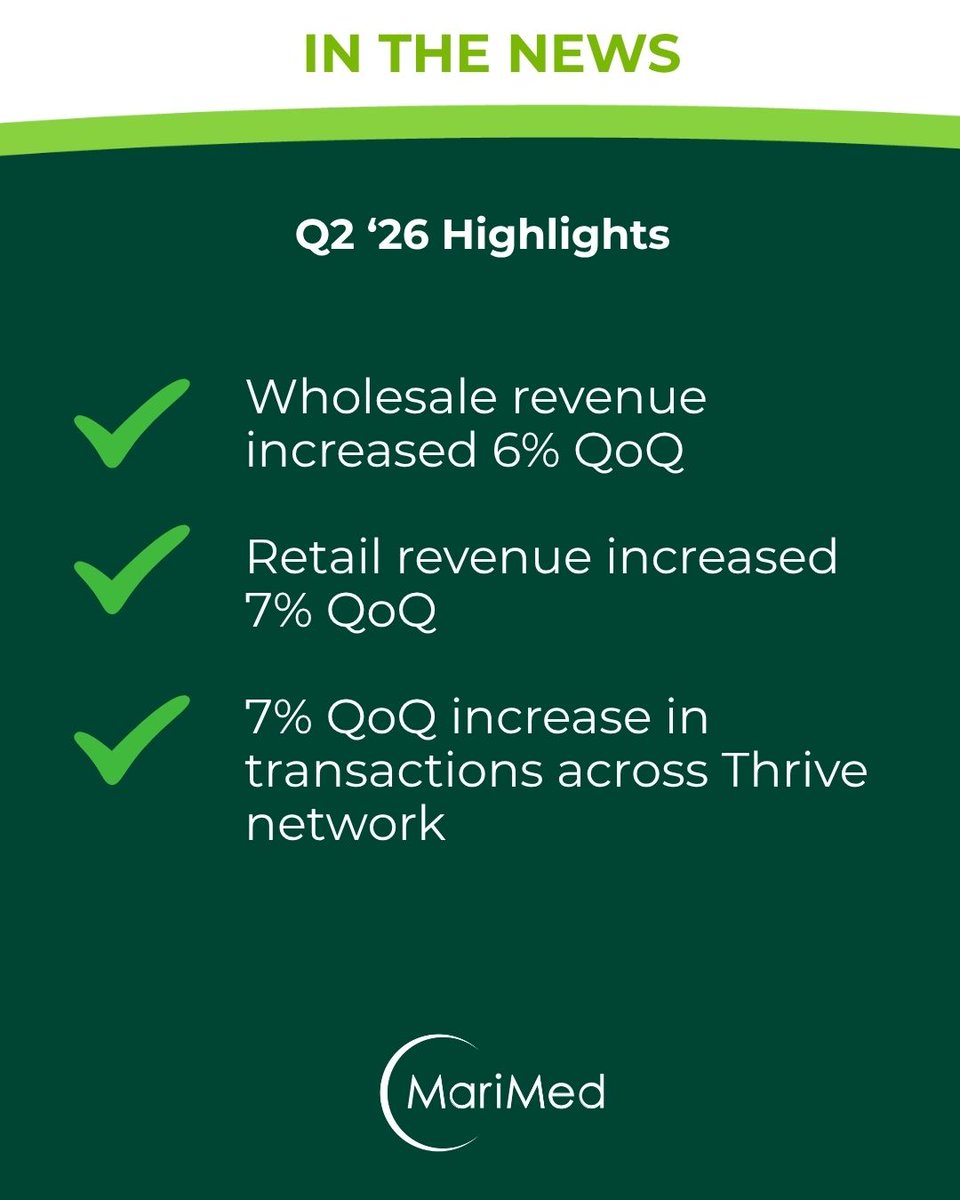 IN THE NEWS

Q2 ‘26 Highlights

Wholesale revenue increased 6% QoQ

Retail revenue increased 7% QoQ

7% QoQ increase in transactions across Thrive network

MariMed